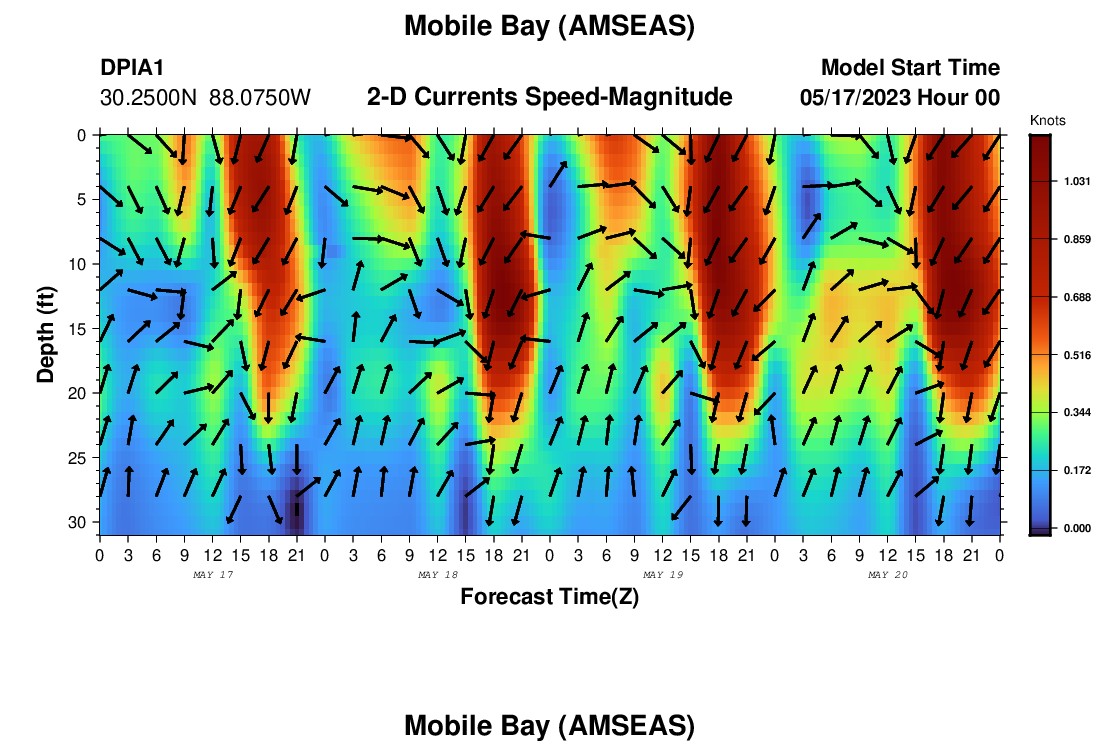 Mobile Bay (AMSEAS)

DPIA1
30.2500N 88.0750W

2-D Currents Speed-Magnitude

Model Start Time
05/17/2023 Hour 00

Knots
1.031
0.859
0.688
0.516
0.344
0.172
0.000

Depth (ft)
0
5
10
15
20
25
30

0 3 6 9 12 15 18 21 0 3 6 9 12 15 18 21 0 3 6 9 12 15 18 21 0 3 6 9 12 15 18 21 0
MAY 17
MAY 18
MAY 19
MAY 20

Forecast Time(Z)

Mobile Bay (AMSEAS)